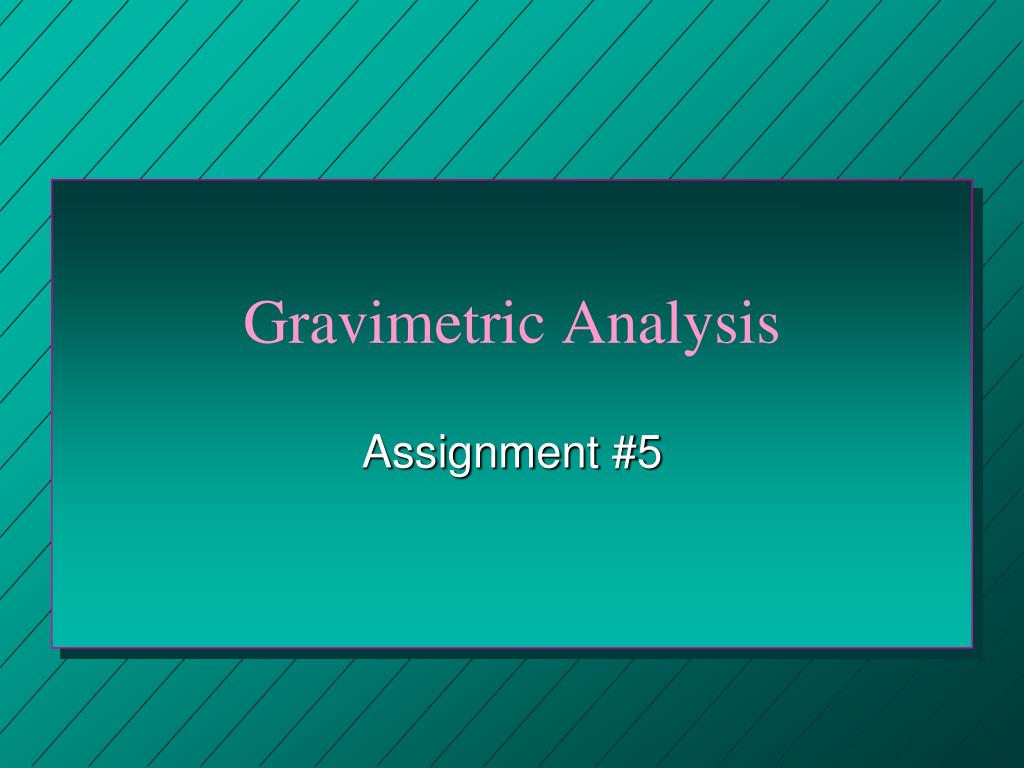 Gravimetric Analysis

Assignment #5